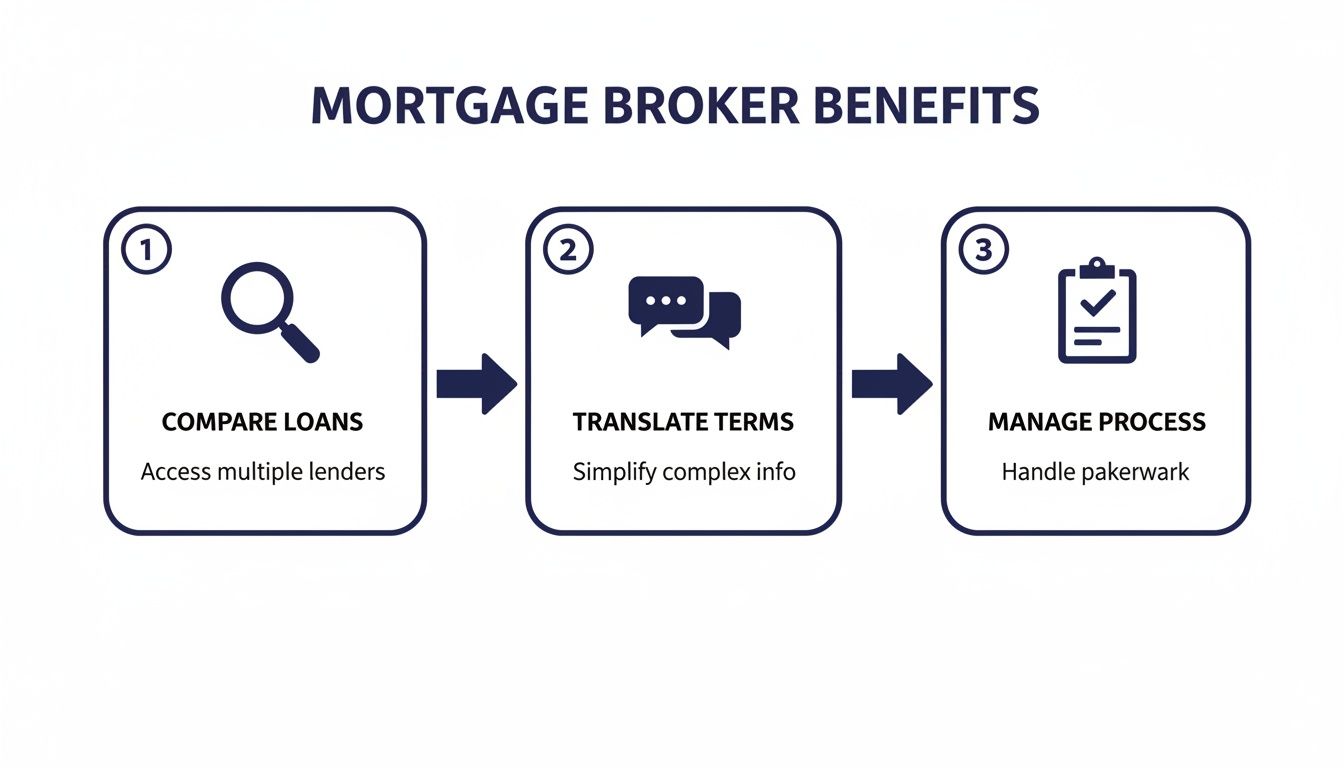 MORTGAGE BROKER BENEFITS

1
COMPARE LOANS
Access multiple lenders

2
TRANSLATE TERMS
Simplify complex info

3
MANAGE PROCESS
Handle pakerwark